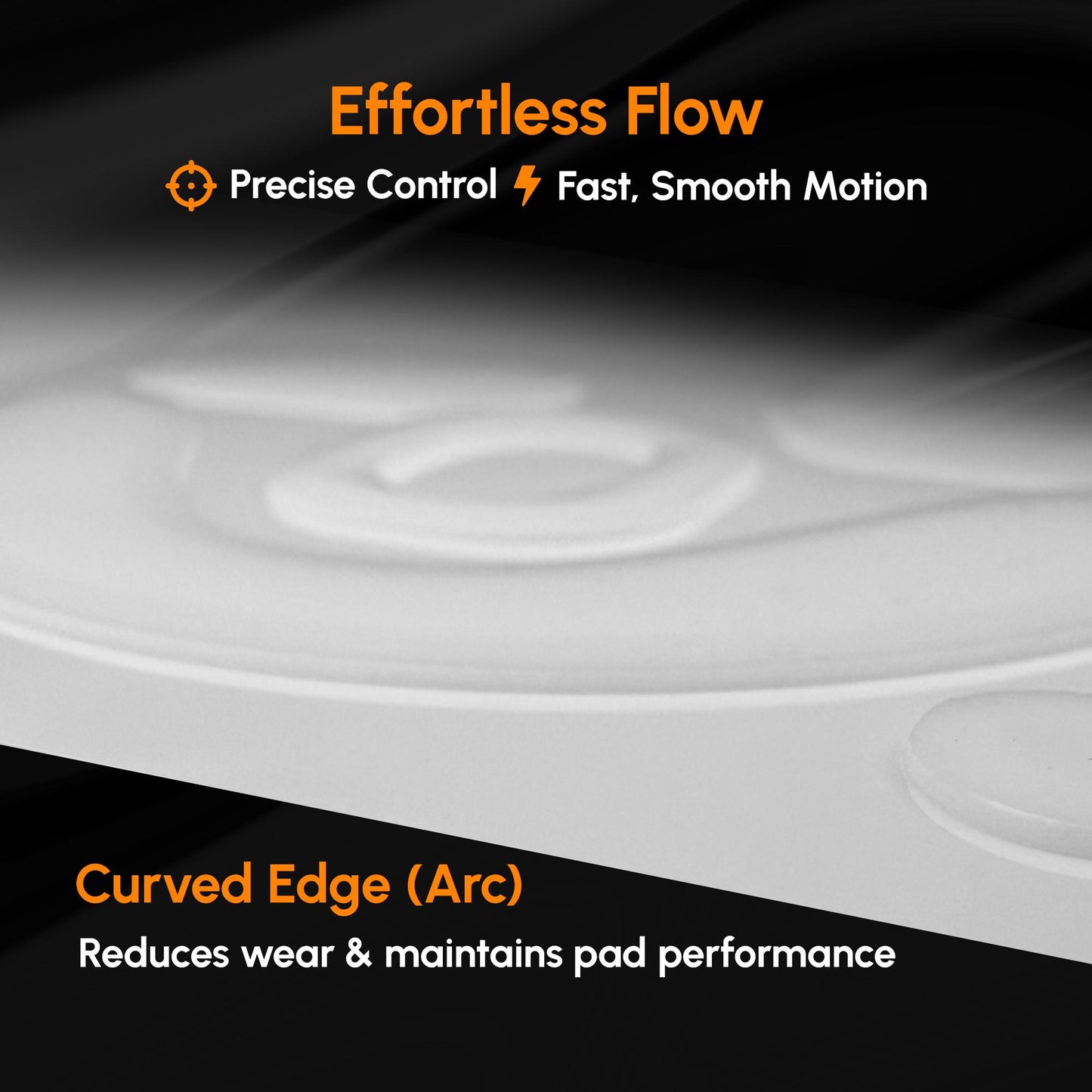 Effortless Flow

Precise Control Fast, Smooth Motion

Curved Edge (Arc)

Reduces wear & maintains pad performance